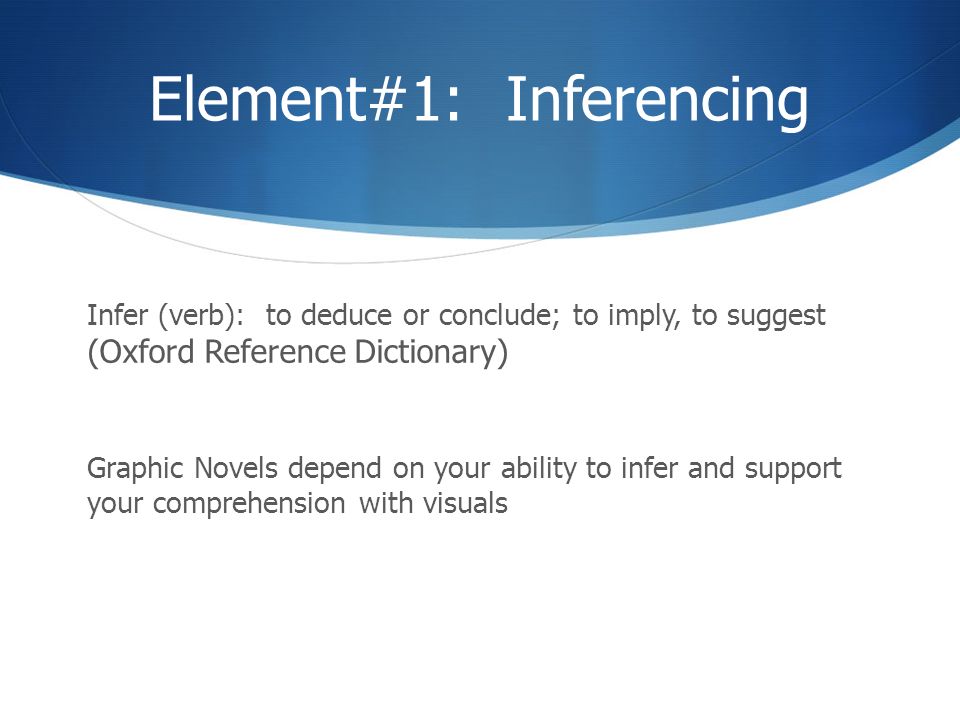 Element#1: Inferencing

Infer (verb): to deduce or conclude; to imply, to suggest (Oxford Reference Dictionary)

Graphic Novels depend on your ability to infer and support your comprehension with visuals